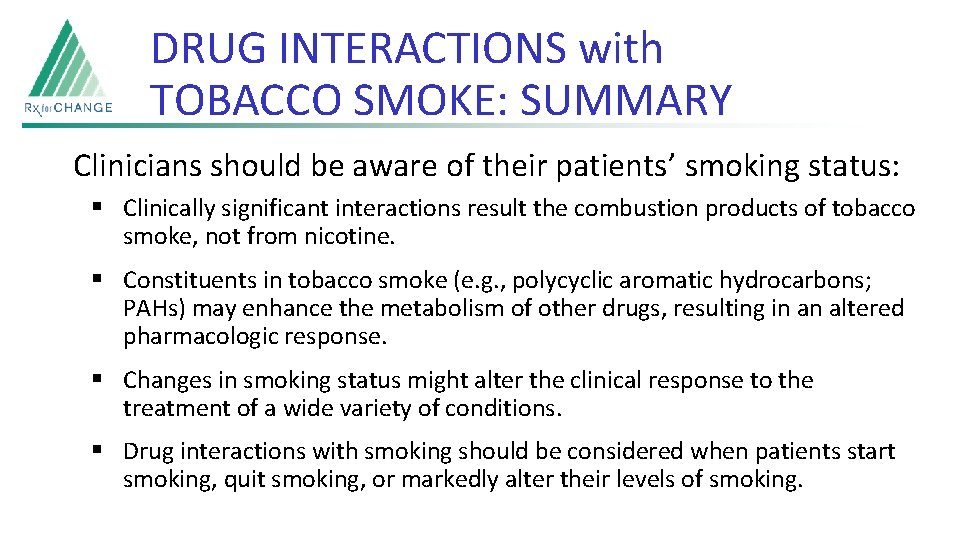 Rx for CHANGE

DRUG INTERACTIONS with TOBACCO SMOKE: SUMMARY

Clinicians should be aware of their patients' smoking status:

▪ Clinically significant interactions result the combustion products of tobacco smoke, not from nicotine.

▪ Constituents in tobacco smoke (e.g., polycyclic aromatic hydrocarbons; PAHs) may enhance the metabolism of other drugs, resulting in an altered pharmacologic response.

▪ Changes in smoking status might alter the clinical response to the treatment of a wide variety of conditions.

▪ Drug interactions with smoking should be considered when patients start smoking, quit smoking, or markedly alter their levels of smoking.